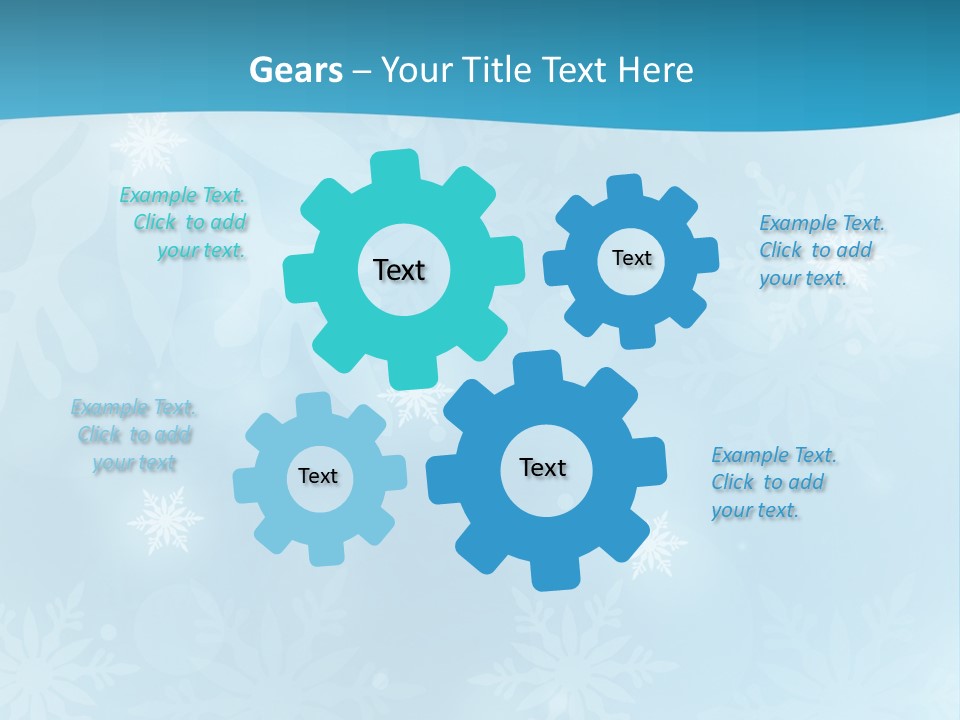 Gears – Your Title Text Here

Example Text. Click to add your text.

Text

Text

Example Text. Click to add your text.

Example Text. Click to add your text

Text

Text

Example Text. Click to add your text.